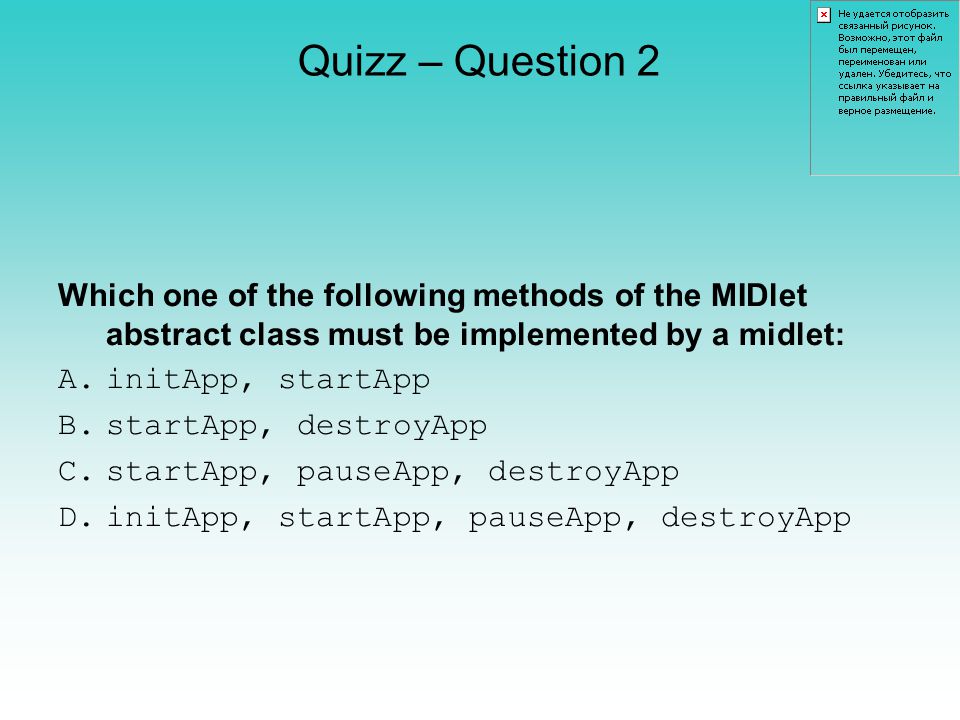 Quizz – Question 2

Не удается отобразить связанный рисунок. Возможно, этот файл был перемещен, переименован или удален. Убедитесь, что ссылка указывает на правильный файл и верное размещение.

Which one of the following methods of the MIDlet abstract class must be implemented by a midlet:

A. initApp, startApp

B. startApp, destroyApp

C. startApp, pauseApp, destroyApp

D. initApp, startApp, pauseApp, destroyApp